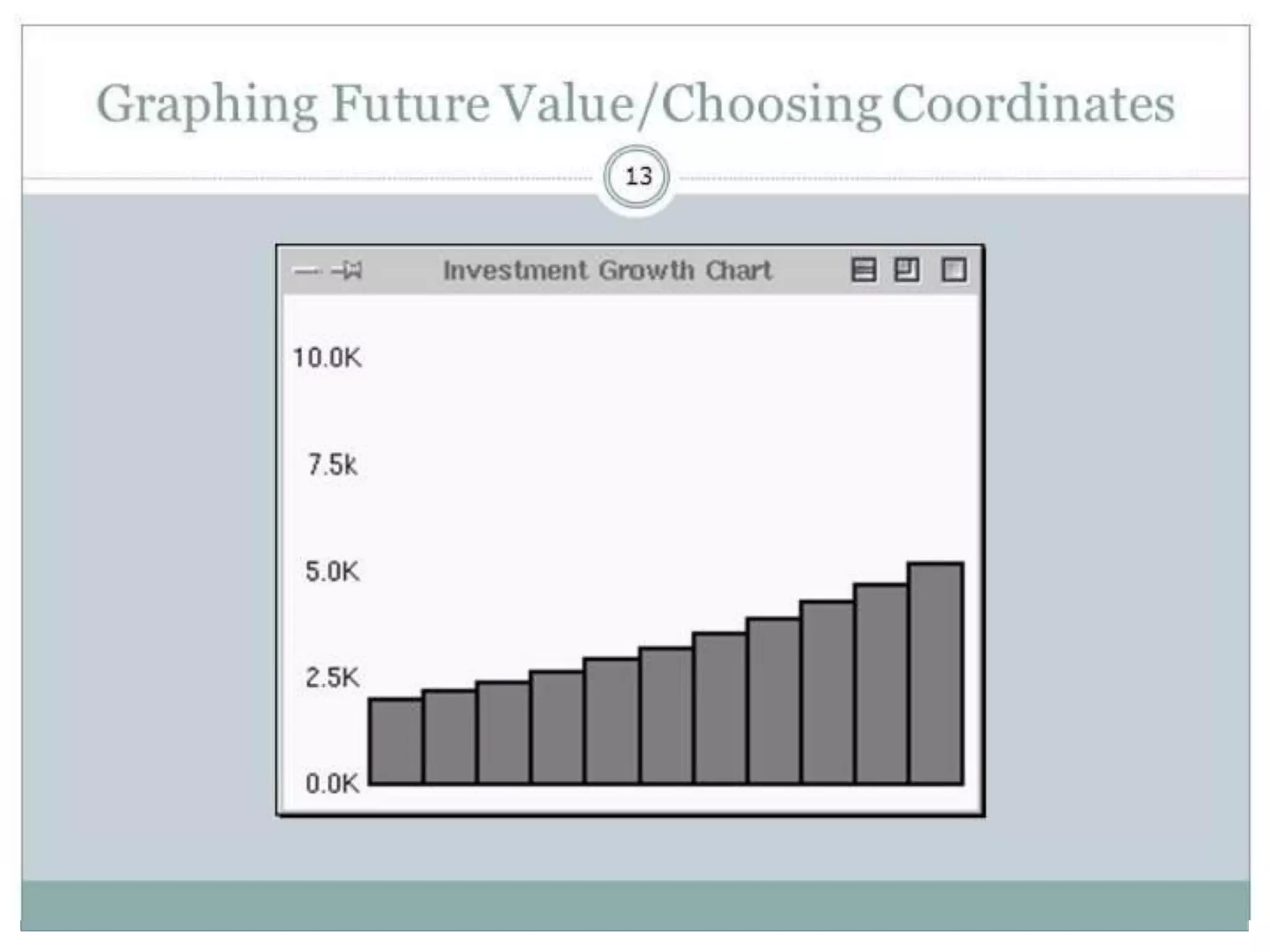 Graphing Future Value/Choosing Coordinates

13

Investment Growth Chart

10.0K

7.5k

5.0K

2.5K

0.0K